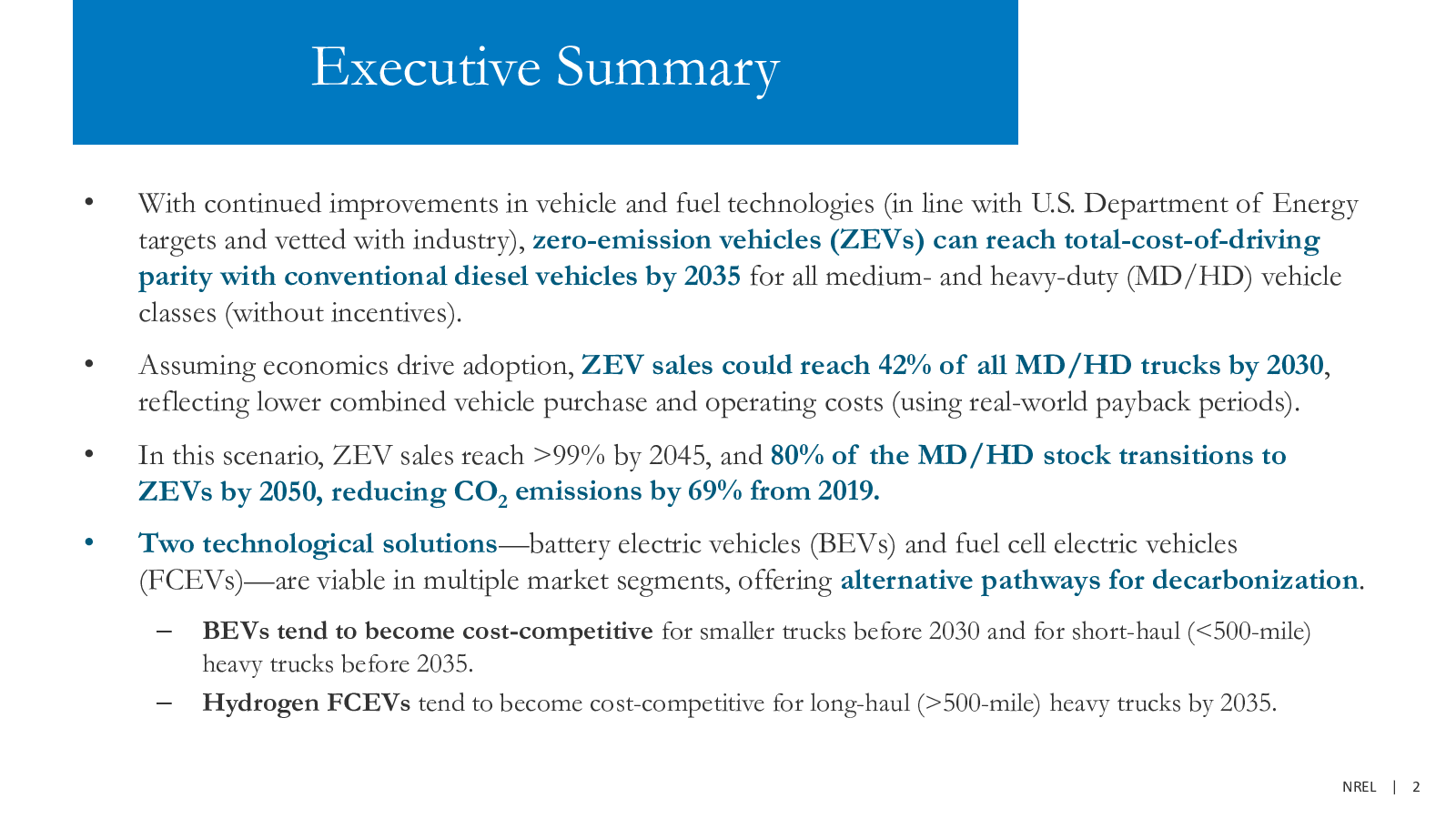 Executive Summary

• With continued improvements in vehicle and fuel technologies (in line with U.S. Department of Energy targets and vetted with industry), zero-emission vehicles (ZEVs) can reach total-cost-of-driving parity with conventional diesel vehicles by 2035 for all medium- and heavy-duty (MD/HD) vehicle classes (without incentives).

• Assuming economics drive adoption, ZEV sales could reach 42% of all MD/HD trucks by 2030, reflecting lower combined vehicle purchase and operating costs (using real-world payback periods).

• In this scenario, ZEV sales reach >99% by 2045, and 80% of the MD/HD stock transitions to ZEVs by 2050, reducing $CO_2$ emissions by 69% from 2019.

• Two technological solutions—battery electric vehicles (BEVs) and fuel cell electric vehicles (FCEVs)—are viable in multiple market segments, offering alternative pathways for decarbonization.

– BEVs tend to become cost-competitive for smaller trucks before 2030 and for short-haul (<500-mile) heavy trucks before 2035.

– Hydrogen FCEVs tend to become cost-competitive for long-haul (>500-mile) heavy trucks by 2035.

NREL | 2